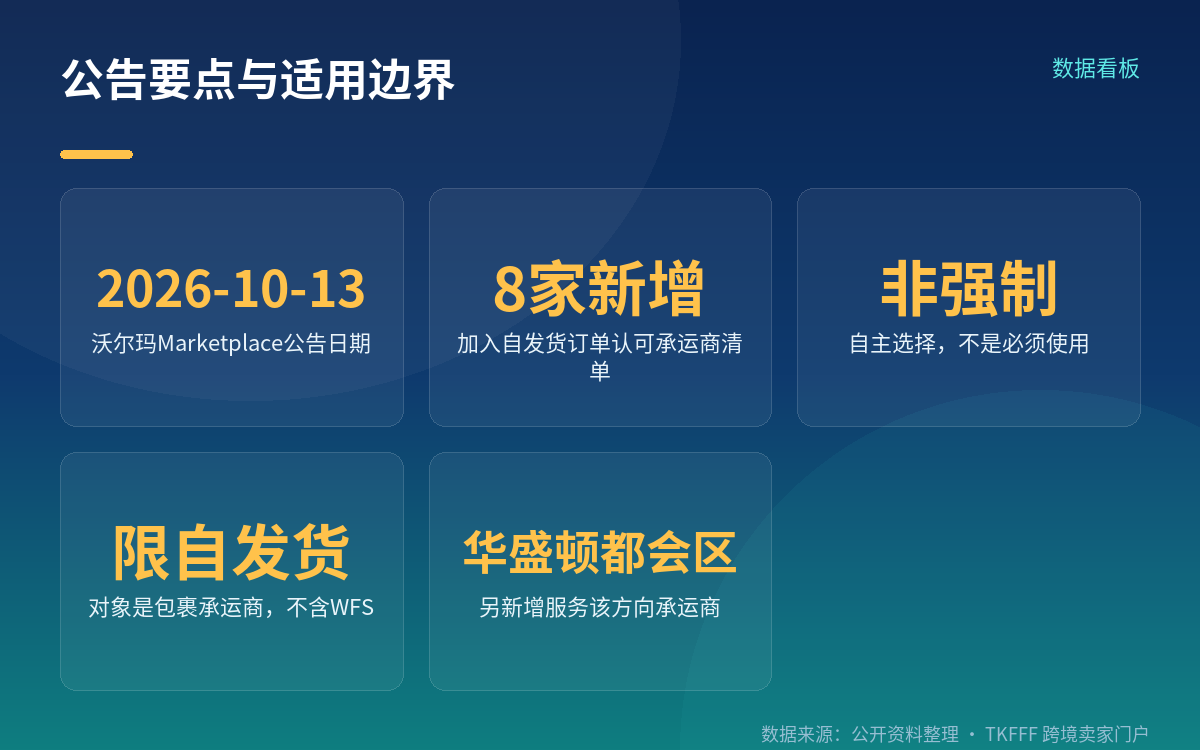 公告要点与适用边界

数据看板

2026-10-13
沃尔玛Marketplace公告日期

8家新增
加入自发货订单认可承运商清单

非强制
自主选择，不是必须使用

限自发货
对象是包裹承运商，不含WFS

华盛顿都会区
另新增服务该方向承运商

数据来源：公开资料整理 · TKFFF 跨境卖家门户